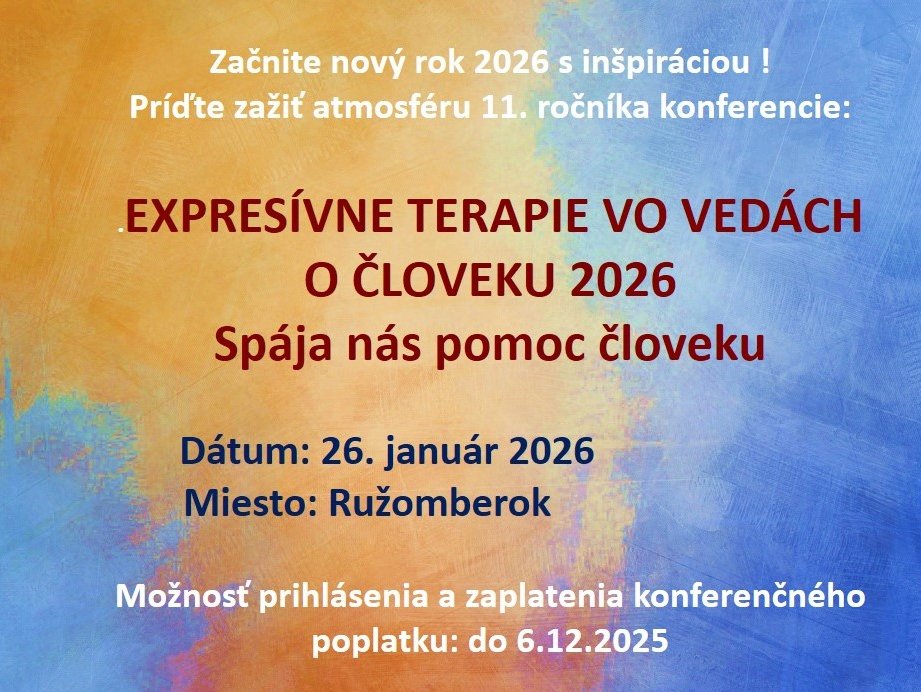 Začnite nový rok 2026 s inšpiráciou !
Príďte zažiť atmosféru 11. ročníka konferencie:

.EXPRESÍVNE TERAPIE VO VEDÁCH O ČLOVEKU 2026
Spája nás pomoc človeku

Dátum: 26. január 2026
Miesto: Ružomberok

Možnosť prihlásenia a zaplatenia konferenčného poplatku: do 6.12.2025